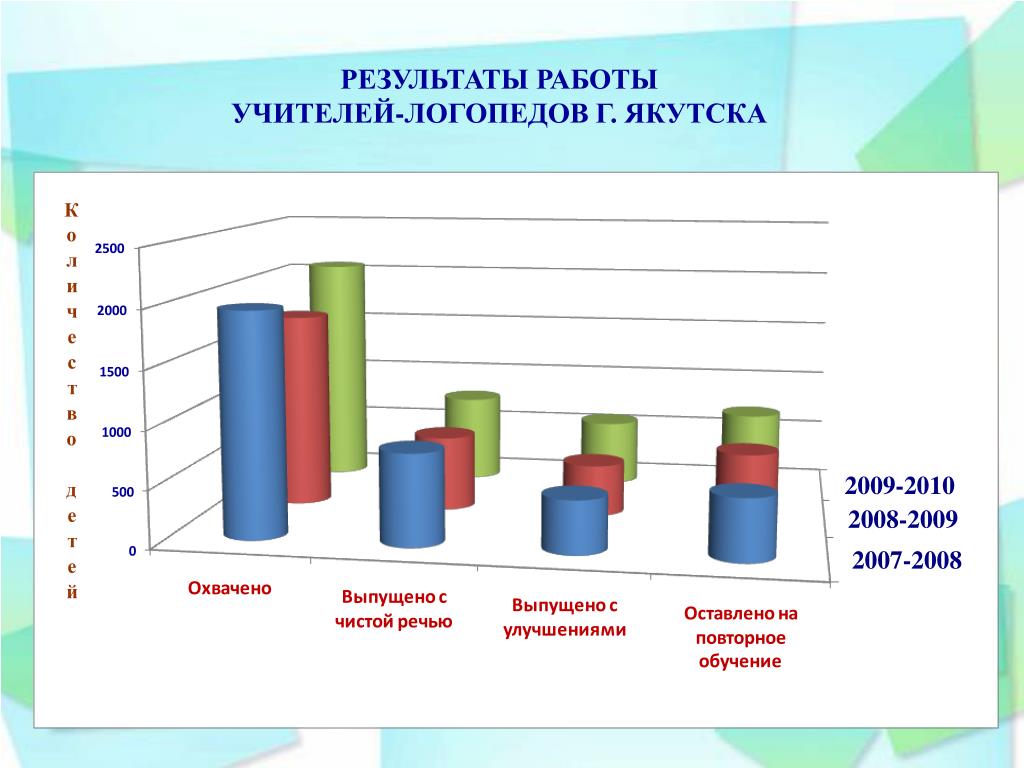 РЕЗУЛЬТАТЫ РАБОТЫ
УЧИТЕЛЕЙ-ЛОГОПЕДОВ Г. ЯКУТСКА

Количество детей

2500
2000
1500
1000
500
0

Охвачено
Выпущено с чистой речью
Выпущено с улучшениями
Оставлено на повторное обучение

2009-2010
2008-2009
2007-2008